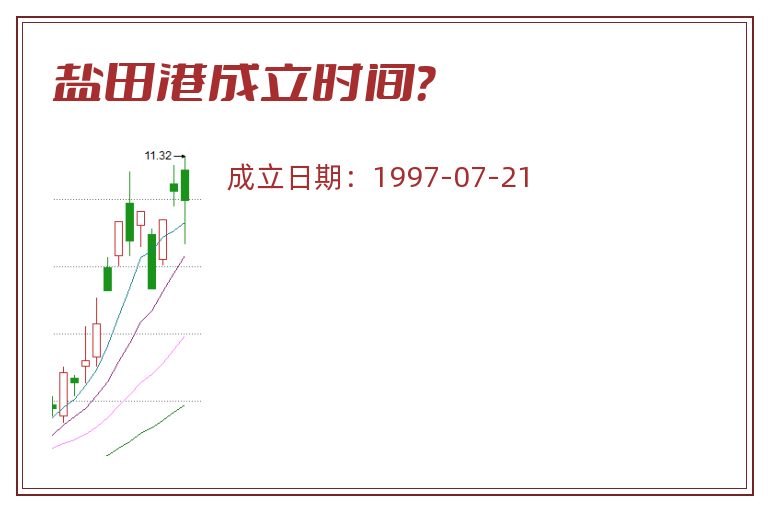 盐田港成立时间?

11.32

成立日期：1997-07-21